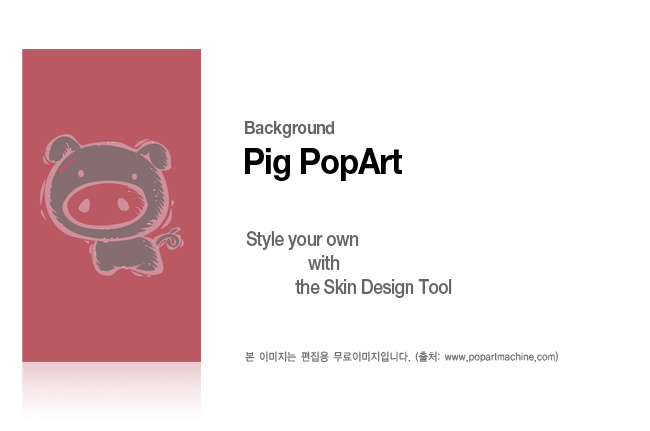 Background
Pig PopArt

Style your own
with
the Skin Design Tool

본 이미지는 편집용 무료이미지입니다. (출처: www.popartmachine.com)